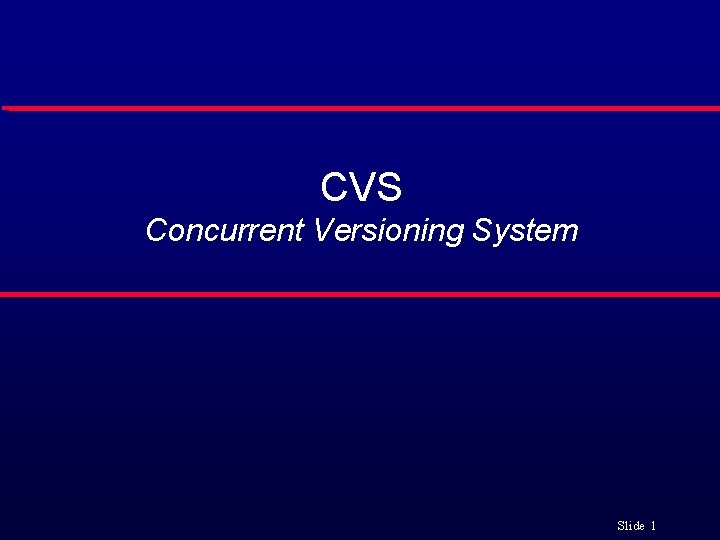 CVS
Concurrent Versioning System

Slide 1